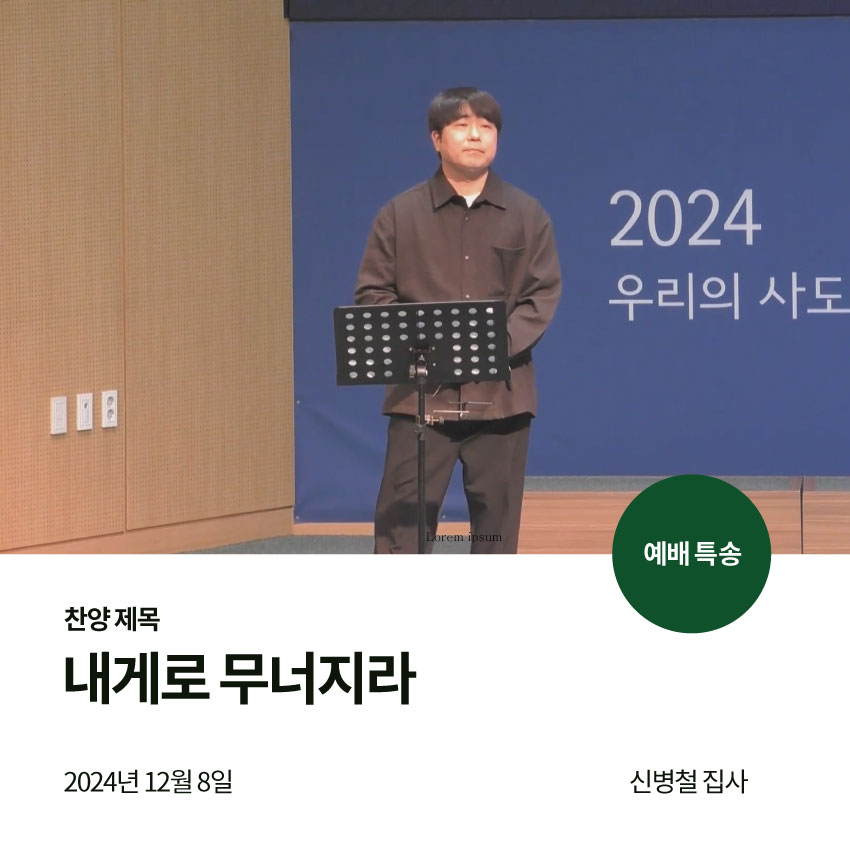 2024
우리의 사도

Lorem ipsum

예배 특송

찬양 제목

내게로 무너지라

2024년 12월 8일

신병철 집사